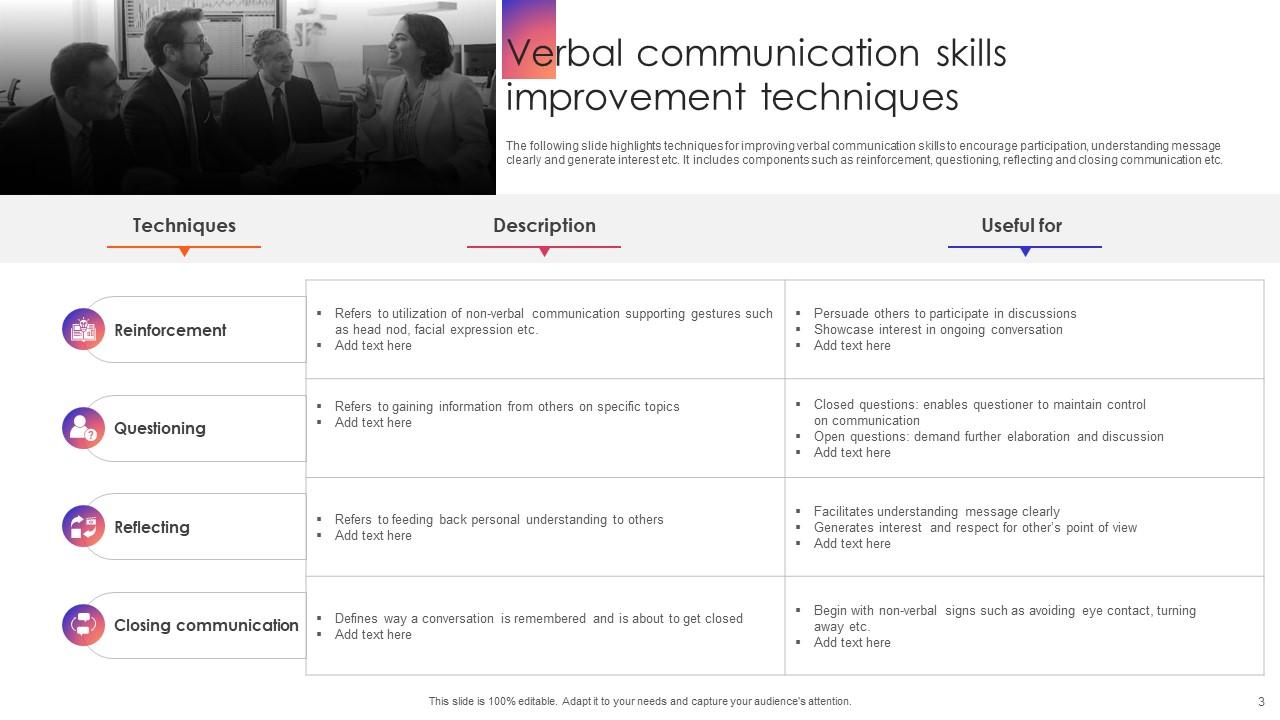 Verbal communication skills improvement techniques

The following slide highlights techniques for improving verbal communication skills to encourage participation, understanding message clearly and generate interest etc. It includes components such as reinforcement, questioning, reflecting and closing communication etc.

| Techniques | Description | Useful for |
|---|---|---|
| Reinforcement | ▪ Refers to utilization of non-verbal communication supporting gestures such as head nod, facial expression etc. ▪ Add text here | ▪ Persuade others to participate in discussions ▪ Showcase interest in ongoing conversation ▪ Add text here |
| Questioning | ▪ Refers to gaining information from others on specific topics ▪ Add text here | ▪ Closed questions: enables questioner to maintain control on communication ▪ Open questions: demand further elaboration and discussion ▪ Add text here |
| Reflecting | ▪ Refers to feeding back personal understanding to others ▪ Add text here | ▪ Facilitates understanding message clearly ▪ Generates interest and respect for other's point of view ▪ Add text here |
| Closing communication | ▪ Defines way a conversation is remembered and is about to get closed ▪ Add text here | ▪ Begin with non-verbal signs such as avoiding eye contact, turning away etc. ▪ Add text here |

This slide is 100% editable. Adapt it to your needs and capture your audience's attention.

3